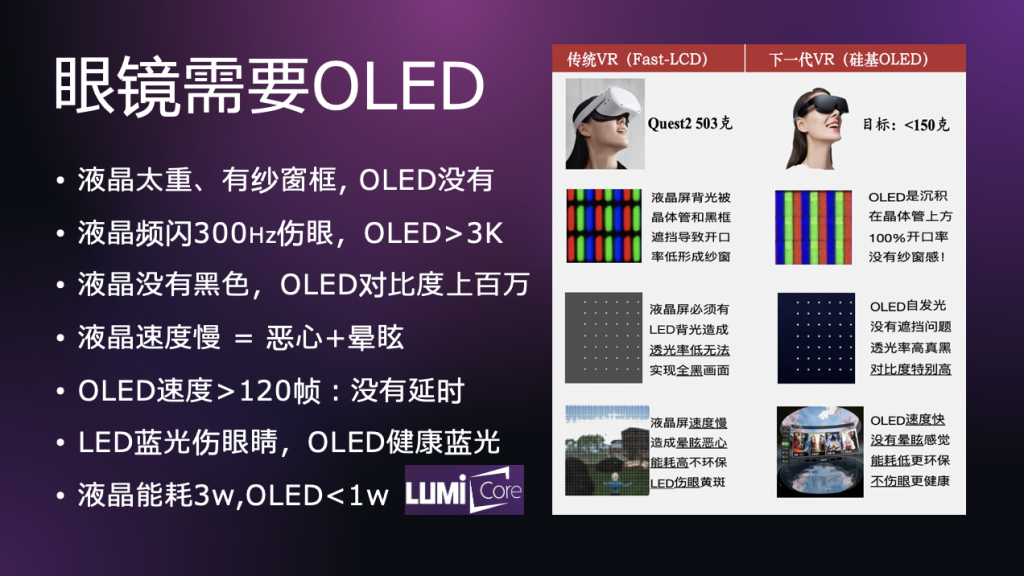 眼镜需要OLED

• 液晶太重、有纱窗框, OLED没有
• 液晶频闪300Hz伤眼，OLED>3K
• 液晶没有黑色，OLED对比度上百万
• 液晶速度慢 = 恶心+晕眩
• OLED速度>120帧：没有延时
• LED蓝光伤眼睛，OLED健康蓝光
• 液晶能耗3w,OLED<1w

LUMI Core

| 传统VR（Fast-LCD） | 下一代VR（硅基OLED） |
|---|---|
| Quest2 503克 | 目标：<150克 |
| 液晶屏背光被晶体管和黑框遮挡导致开口率低形成纱窗 | OLED是沉积在晶体管上方100%开口率没有纱窗感！ |
| 液晶屏必须有LED背光造成透光率低无法实现全黑画面 | OLED自发光没有遮挡问题透光率高真黑对比度特别高 |
| 液晶屏速度慢造成晕眩恶心能耗高不环保LED伤眼黄斑 | OLED速度快没有晕眩感觉能耗低更环保不伤眼更健康 |